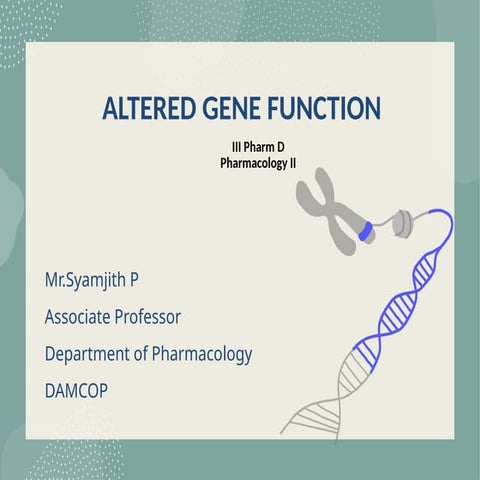 ALTERED GENE FUNCTION

III Pharm D
Pharmacology II

Mr.Syamjith P

Associate Professor

Department of Pharmacology

DAMCOP